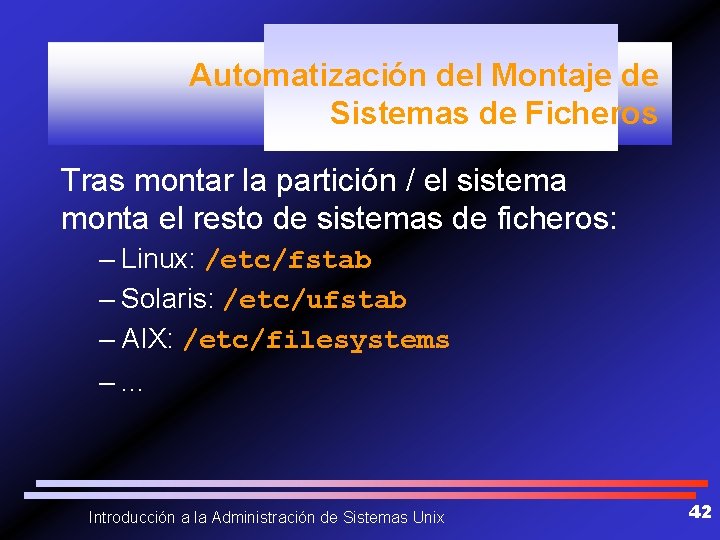 Automatización del Montaje de Sistemas de Ficheros

Tras montar la partición / el sistema monta el resto de sistemas de ficheros:

– Linux: /etc/fstab
– Solaris: /etc/ufstab
– AIX: /etc/filesystems
– …

Introducción a la Administración de Sistemas Unix

42